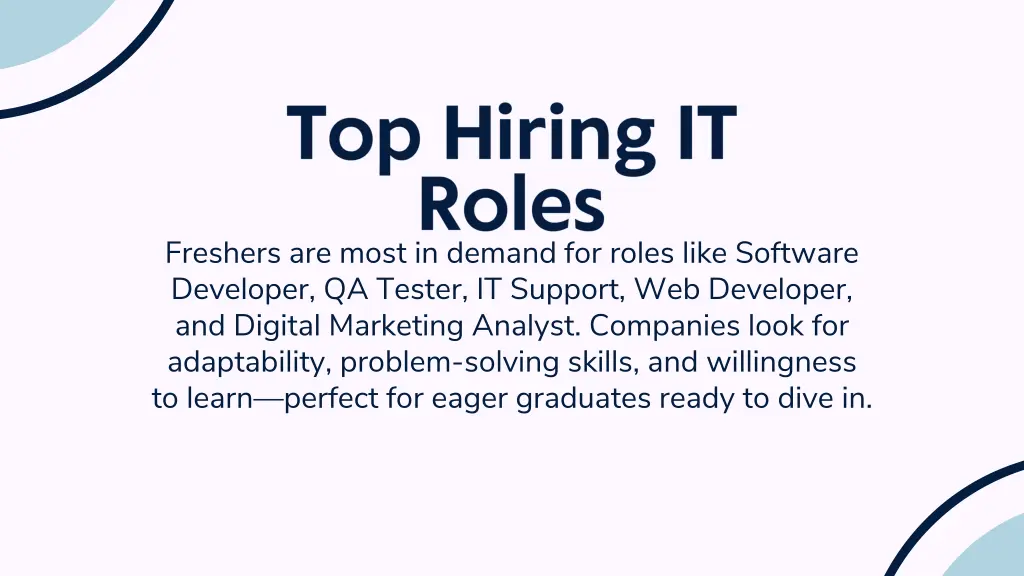 Top Hiring IT Roles

Freshers are most in demand for roles like Software Developer, QA Tester, IT Support, Web Developer, and Digital Marketing Analyst. Companies look for adaptability, problem-solving skills, and willingness to learn—perfect for eager graduates ready to dive in.